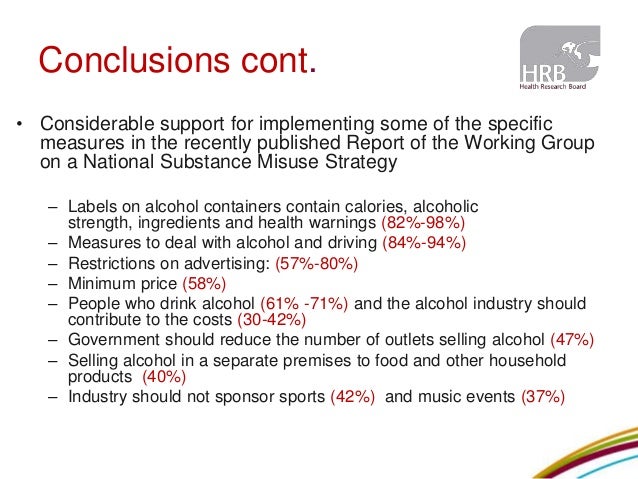 Conclusions cont.

HRB
Health Research Board

• Considerable support for implementing some of the specific measures in the recently published Report of the Working Group on a National Substance Misuse Strategy

– Labels on alcohol containers contain calories, alcoholic strength, ingredients and health warnings (82%-98%)
– Measures to deal with alcohol and driving (84%-94%)
– Restrictions on advertising: (57%-80%)
– Minimum price (58%)
– People who drink alcohol (61% -71%) and the alcohol industry should contribute to the costs (30-42%)
– Government should reduce the number of outlets selling alcohol (47%)
– Selling alcohol in a separate premises to food and other household products (40%)
– Industry should not sponsor sports (42%) and music events (37%)